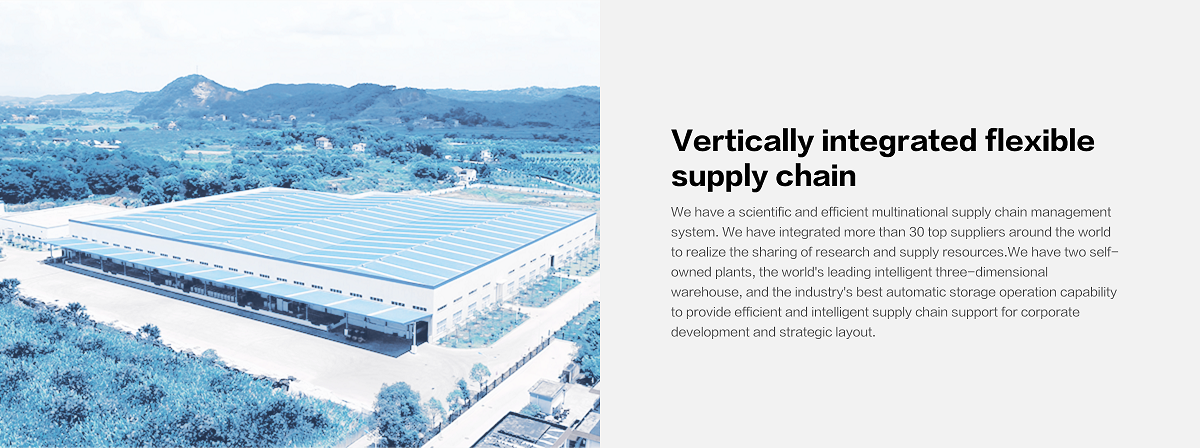 Vertically integrated flexible supply chain

We have a scientific and efficient multinational supply chain management system. We have integrated more than 30 top suppliers around the world to realize the sharing of research and supply resources.We have two self-owned plants, the world's leading intelligent three-dimensional warehouse, and the industry's best automatic storage operation capability to provide efficient and intelligent supply chain support for corporate development and strategic layout.